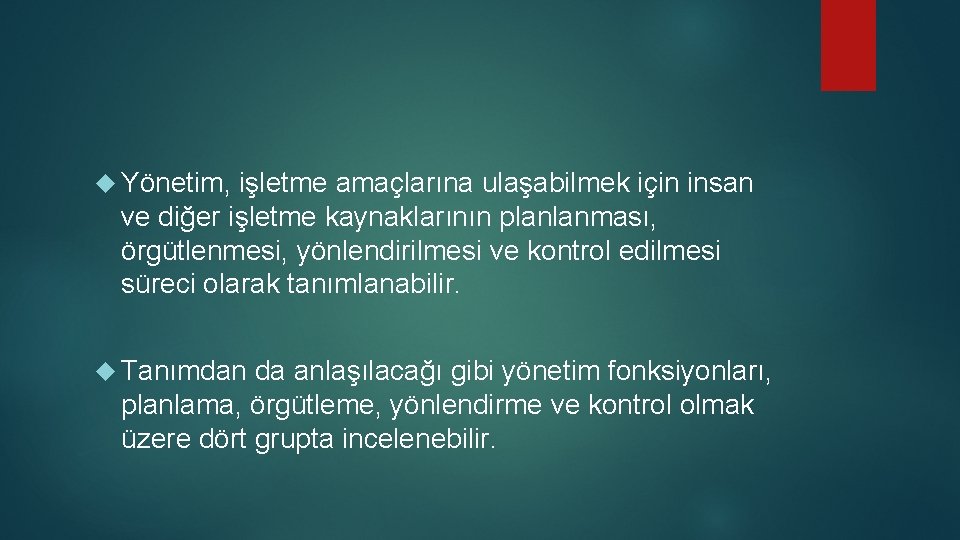 Yönetim, işletme amaçlarına ulaşabilmek için insan ve diğer işletme kaynaklarının planlanması, örgütlenmesi, yönlendirilmesi ve kontrol edilmesi süreci olarak tanımlanabilir.

Tanımdan da anlaşılacağı gibi yönetim fonksiyonları, planlama, örgütleme, yönlendirme ve kontrol olmak üzere dört grupta incelenebilir.